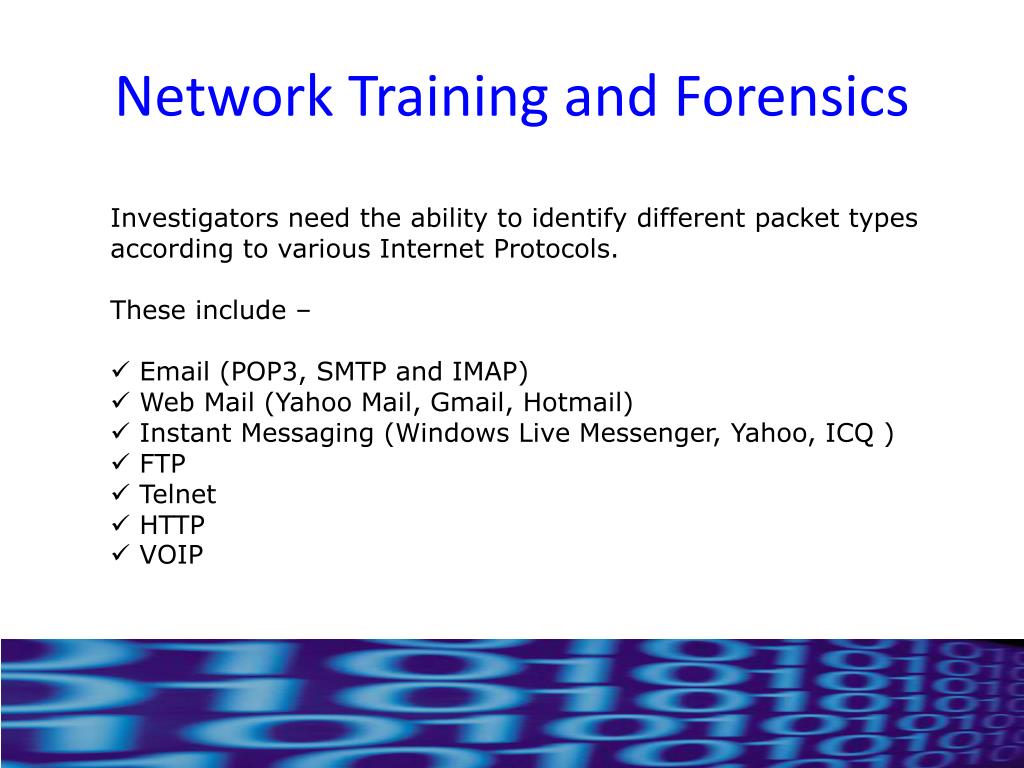 Network Training and Forensics

Investigators need the ability to identify different packet types according to various Internet Protocols.

These include –

✓ Email (POP3, SMTP and IMAP)
✓ Web Mail (Yahoo Mail, Gmail, Hotmail)
✓ Instant Messaging (Windows Live Messenger, Yahoo, ICQ )
✓ FTP
✓ Telnet
✓ HTTP
✓ VOIP